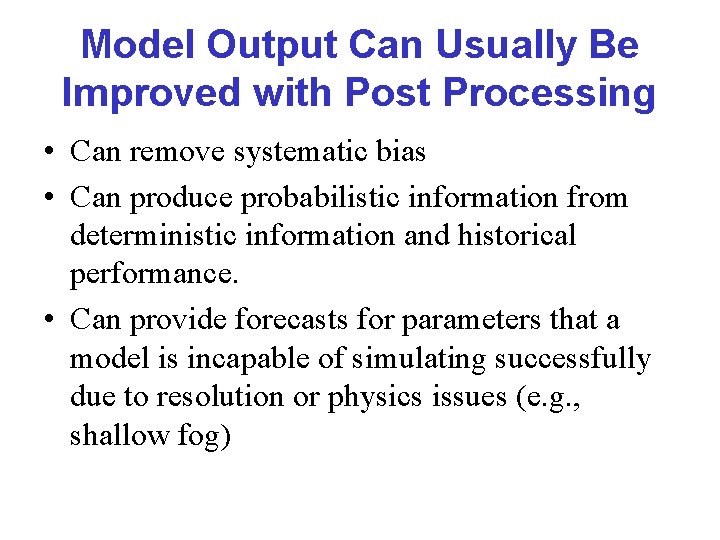 Model Output Can Usually Be Improved with Post Processing

• Can remove systematic bias

• Can produce probabilistic information from deterministic information and historical performance.

• Can provide forecasts for parameters that a model is incapable of simulating successfully due to resolution or physics issues (e.g., shallow fog)